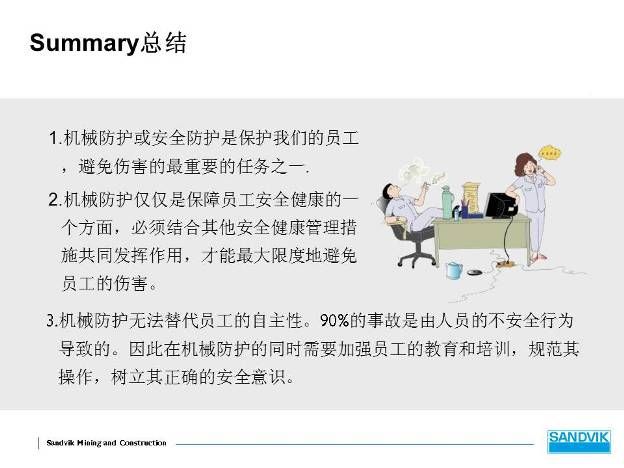 Summary总结

1.机械防护或安全防护是保护我们的员工，避免伤害的最重要的任务之一.

2.机械防护仅仅是保障员工安全健康的一个方面，必须结合其他安全健康管理措施共同发挥作用，才能最大限度地避免员工的伤害。

3.机械防护无法替代员工的自主性。90%的事故是由人员的不安全行为导致的。因此在机械防护的同时需要加强员工的教育和培训，规范其操作，树立其正确的安全意识。

Sandvik Mining and Construction

SANDVIK